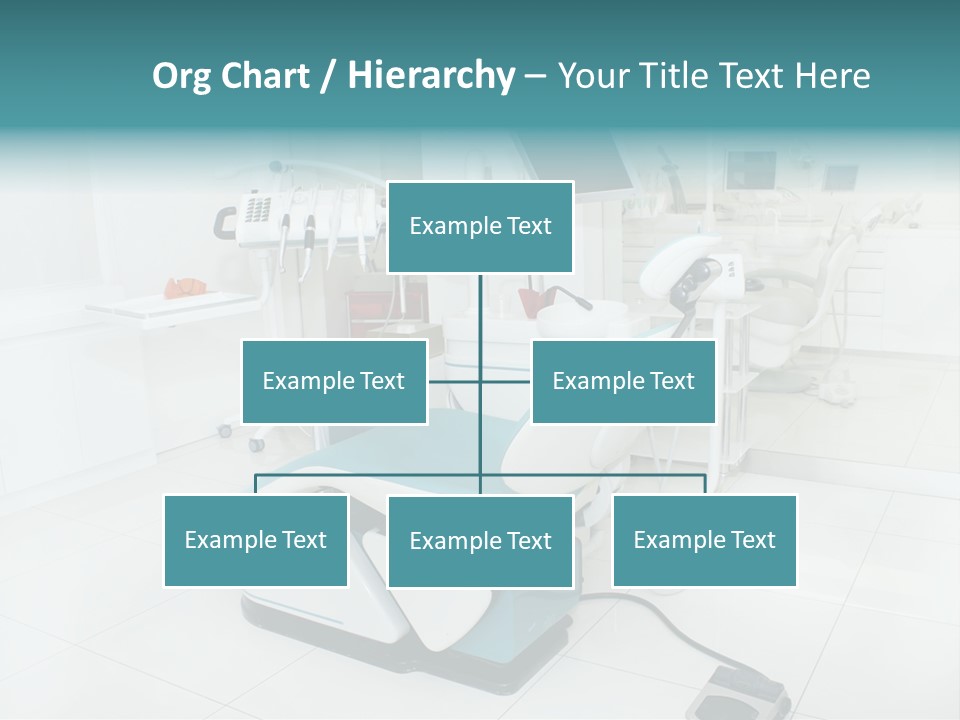 Org Chart / Hierarchy – Your Title Text Here

Example Text

Example Text

Example Text

Example Text

Example Text

Example Text